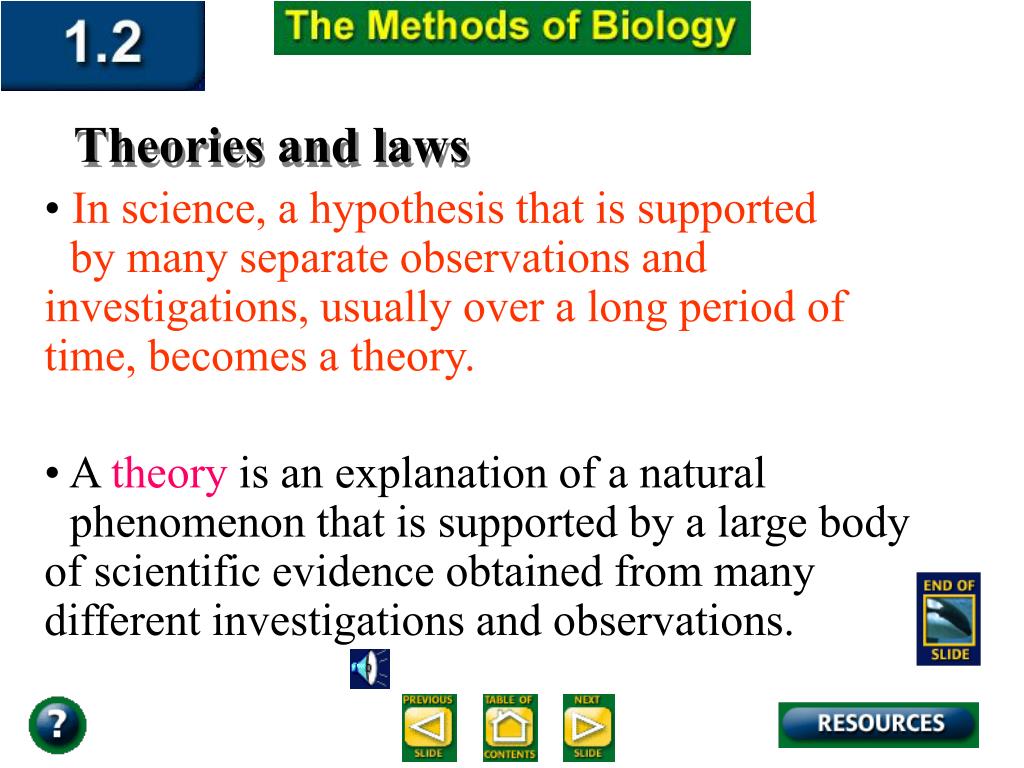 1.2

The Methods of Biology

Theories and laws

• In science, a hypothesis that is supported by many separate observations and investigations, usually over a long period of time, becomes a theory.

• A theory is an explanation of a natural phenomenon that is supported by a large body of scientific evidence obtained from many different investigations and observations.

END OF SLIDE

?

PREVIOUS SLIDE

TABLE OF CONTENTS

NEXT SLIDE

RESOURCES